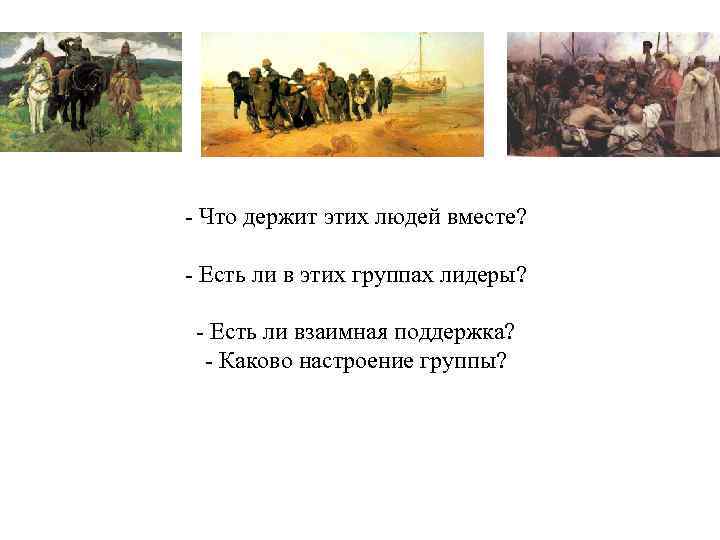 - Что держит этих людей вместе?

- Есть ли в этих группах лидеры?

- Есть ли взаимная поддержка?
- Каково настроение группы?